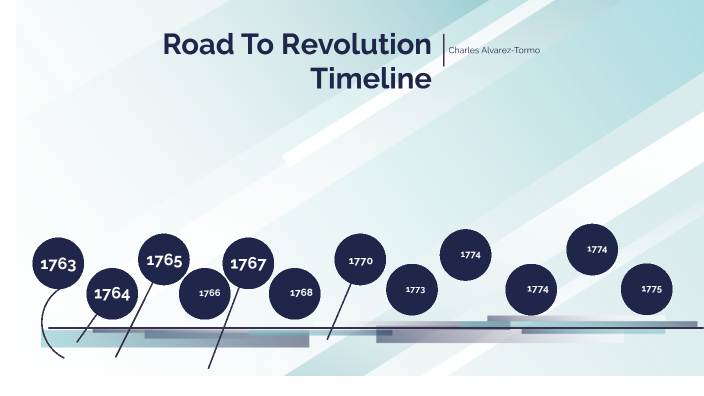 Road To Revolution Timeline

Charles Alvarez-Tormo

1763

1764

1765

1766

1767

1768

1770

1773

1774

1774

1774

1775